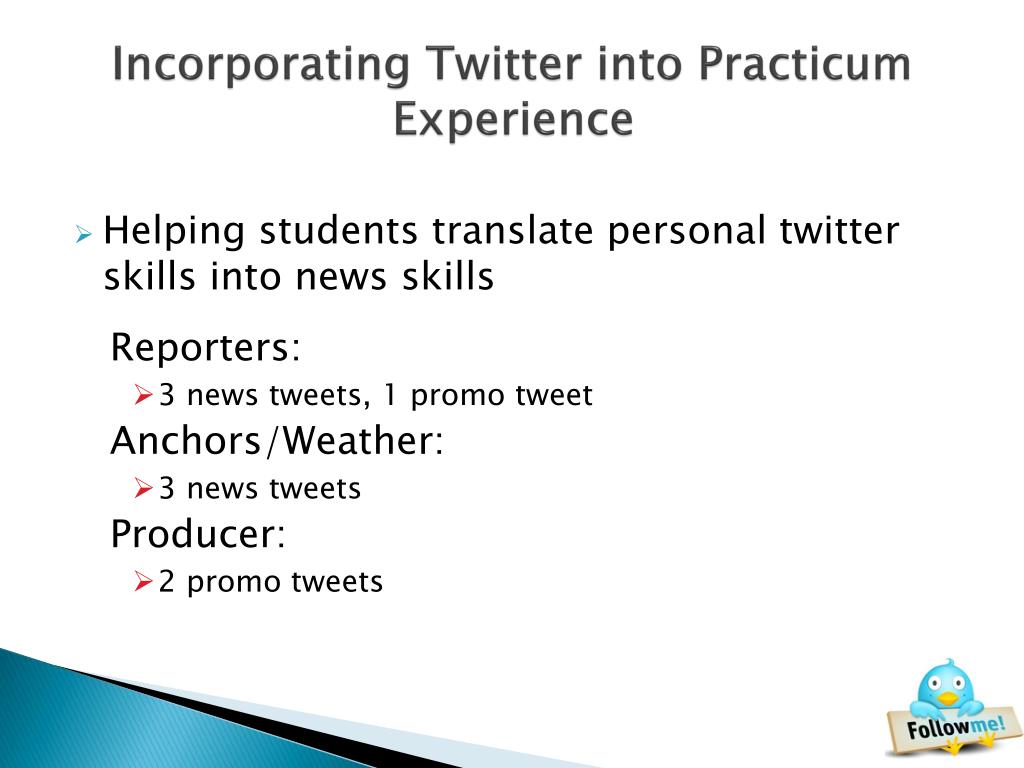 Incorporating Twitter into Practicum Experience

Helping students translate personal twitter skills into news skills

Reporters:

3 news tweets, 1 promo tweet

Anchors/Weather:

3 news tweets

Producer:

2 promo tweets

Followme!